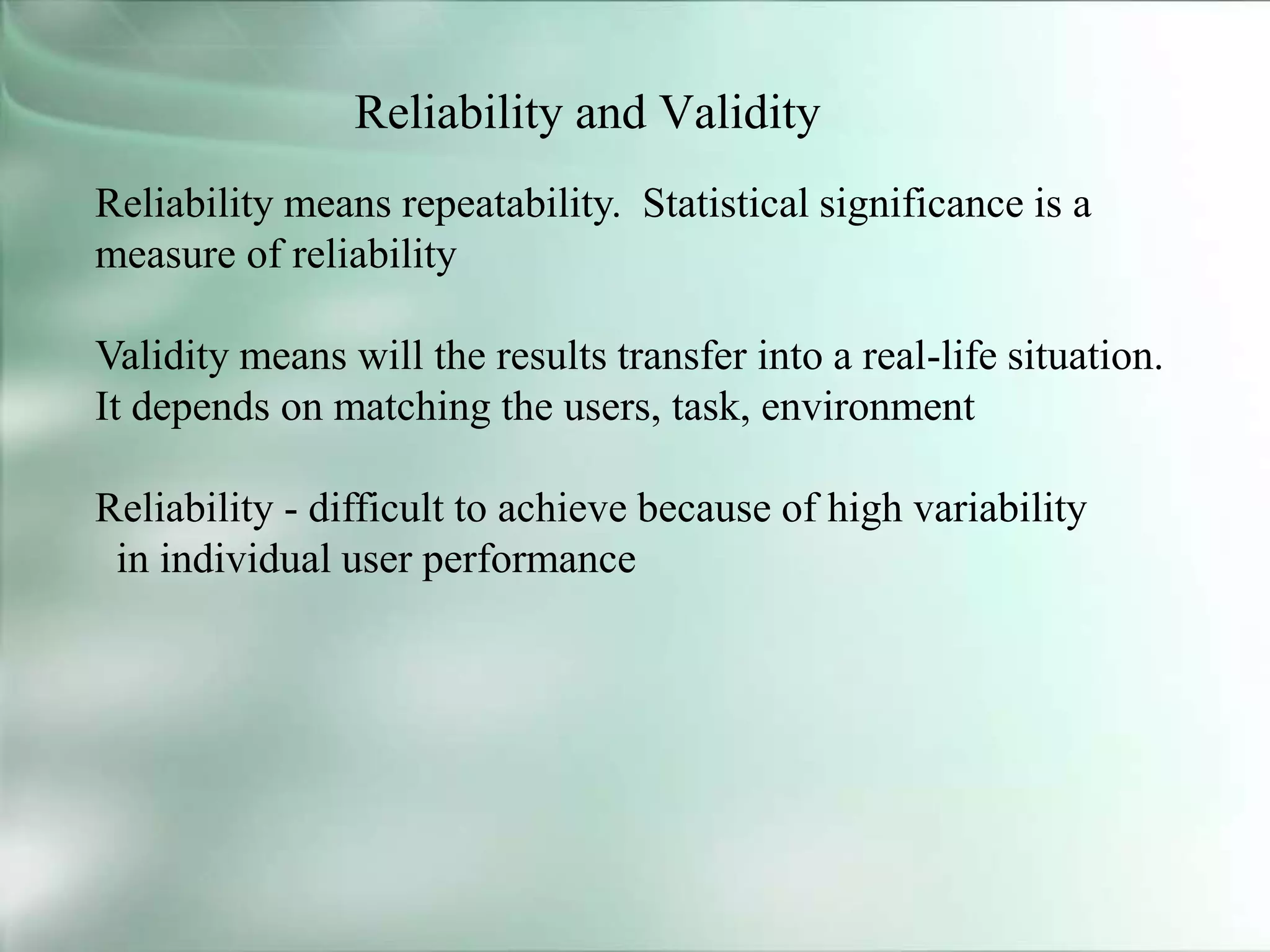 Reliability and Validity

Reliability means repeatability. Statistical significance is a measure of reliability

Validity means will the results transfer into a real-life situation. It depends on matching the users, task, environment

Reliability - difficult to achieve because of high variability in individual user performance